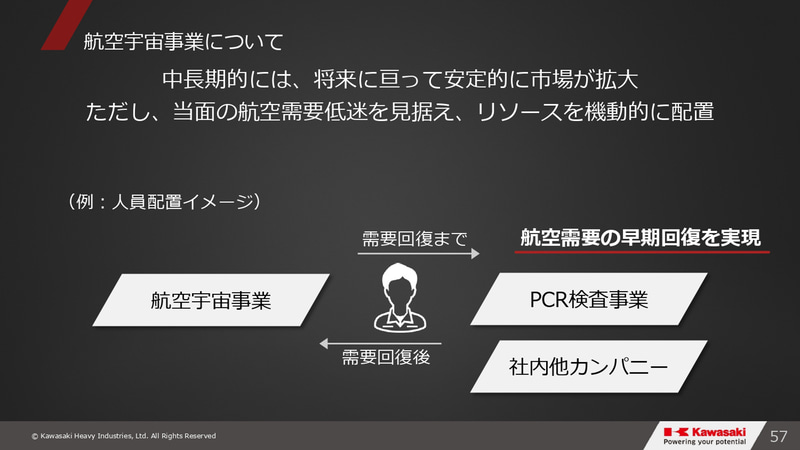 航空宇宙事業について

中長期的には、将来に亘って安定的に市場が拡大
ただし、当面の航空需要低迷を見据え、リソースを機動的に配置

（例：人員配置イメージ）

需要回復まで

航空需要の早期回復を実現

航空宇宙事業

PCR検査事業

需要回復後

社内他カンパニー

© Kawasaki Heavy Industries, Ltd. All Rights Reserved

Kawasaki
Powering your potential

57